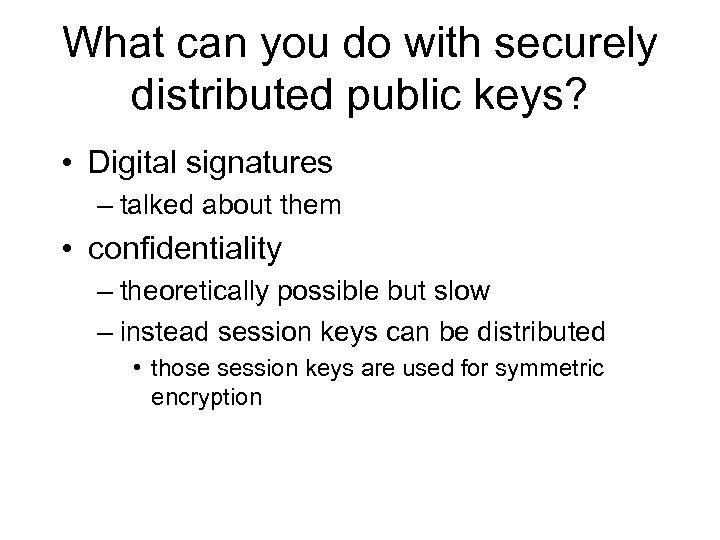 What can you do with securely distributed public keys?

• Digital signatures
– talked about them
• confidentiality
– theoretically possible but slow
– instead session keys can be distributed
• those session keys are used for symmetric encryption